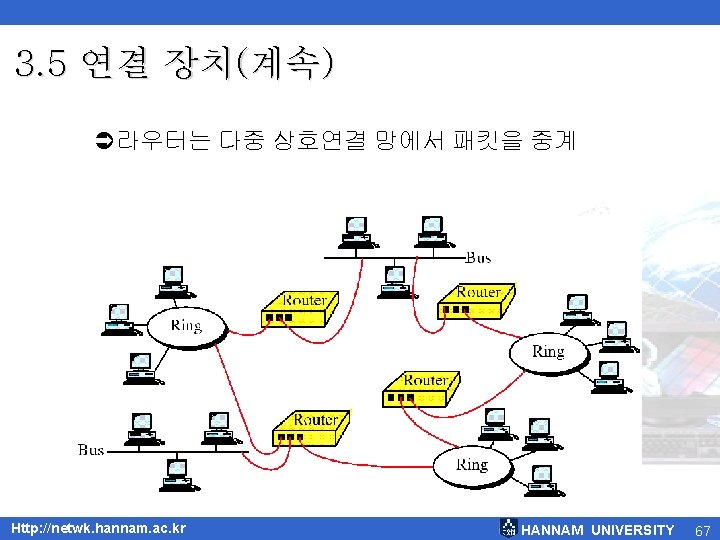 3.5 연결 장치(계속)

➲라우터는 다중 상호연결 망에서 패킷을 중계

Bus

Router

Router

Ring

Ring

Router

Router

Bus

Ring

Http://netwk.hannam.ac.kr

HANNAM UNIVERSITY 67